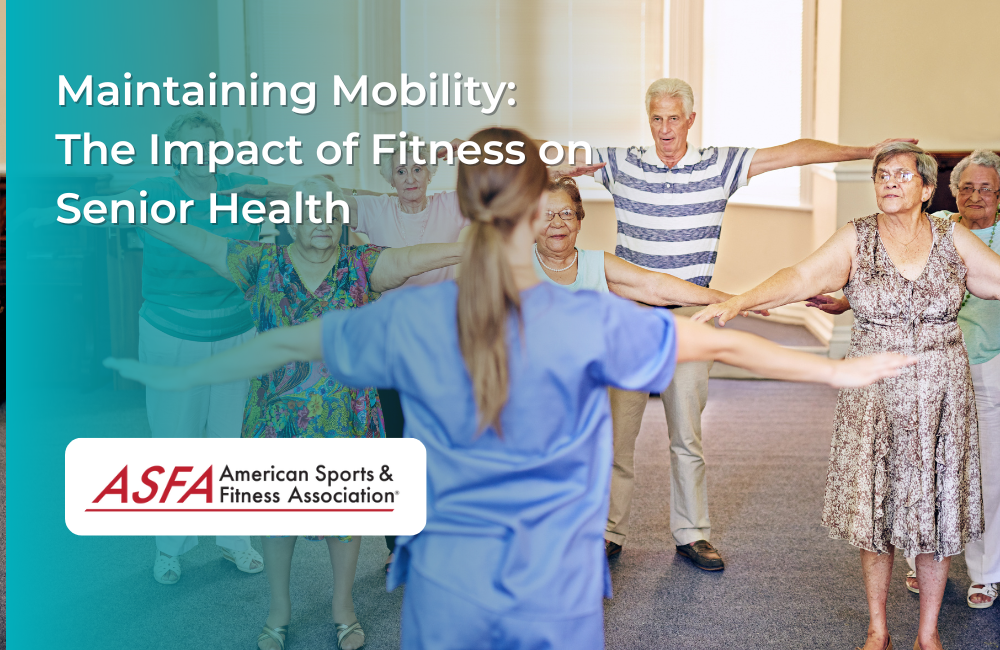 Maintaining Mobility:
The Impact of Fitness on
Senior Health

ASFA American Sports & Fitness Association®